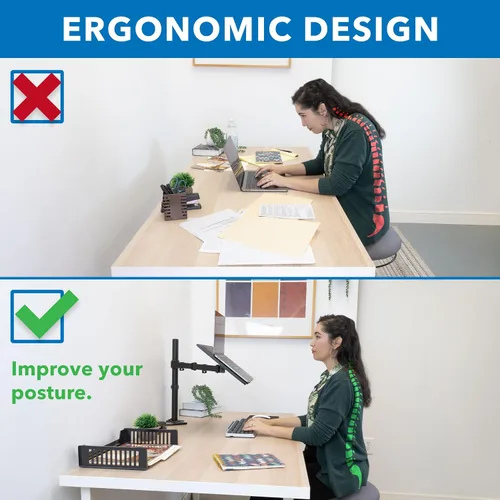 ERGONOMIC DESIGN

Improve your posture.